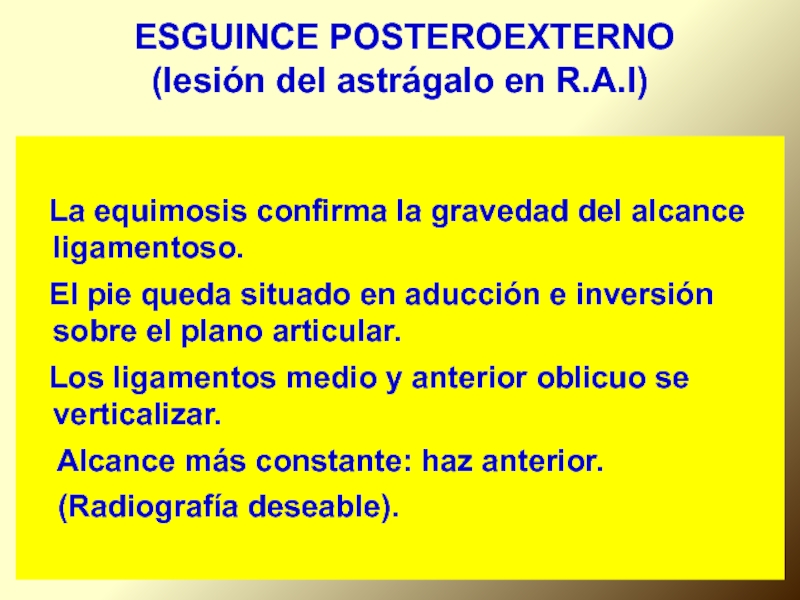 ESGUINCE POSTEROEXTERNO
(lesión del astrágalo en R.A.I)

La equimosis confirma la gravedad del alcance ligamentoso.

El pie queda situado en aducción e inversión sobre el plano articular.

Los ligamentos medio y anterior oblicuo se verticalizar.

Alcance más constante: haz anterior.

(Radiografía deseable).